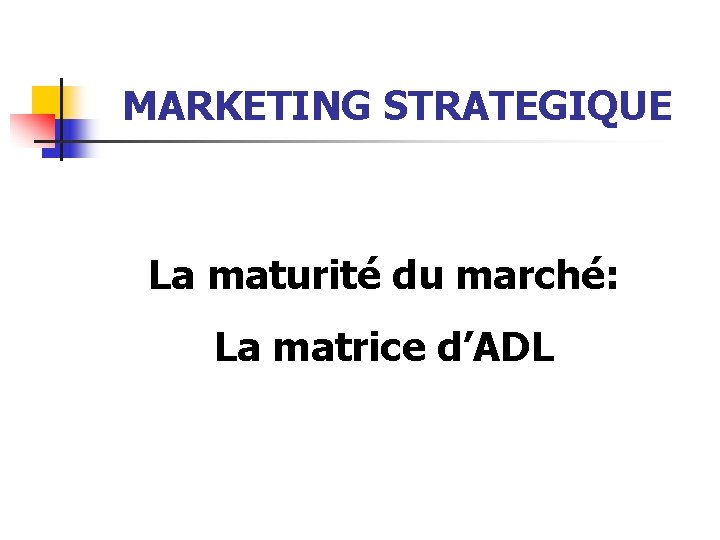 MARKETING STRATEGIQUE

La maturité du marché:

La matrice d’ADL